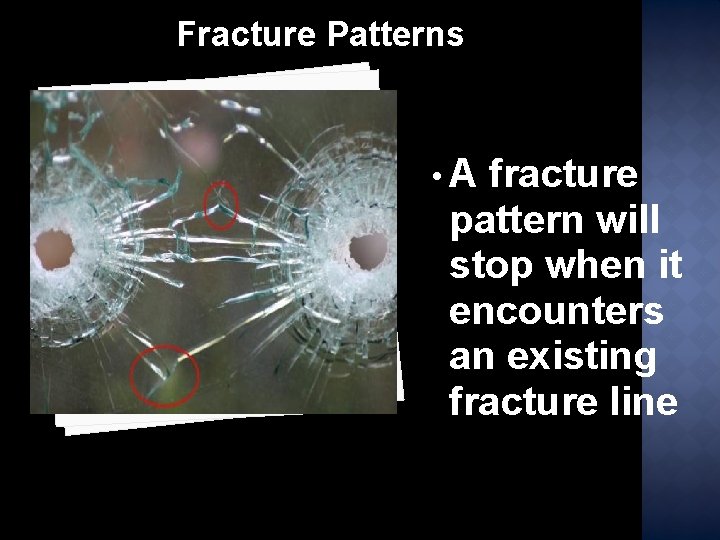 Fracture Patterns

• A fracture pattern will stop when it encounters an existing fracture line